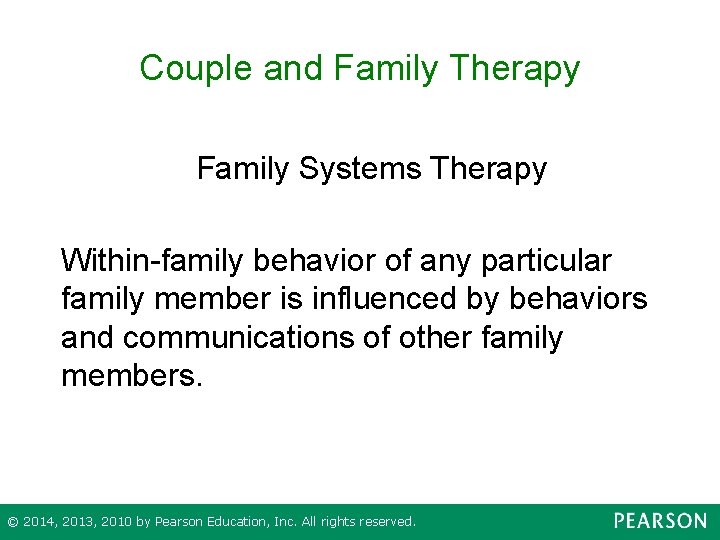 Couple and Family Therapy

Family Systems Therapy

Within-family behavior of any particular family member is influenced by behaviors and communications of other family members.

© 2014, 2013, 2010 by Pearson Education, Inc. All rights reserved.

PEARSON